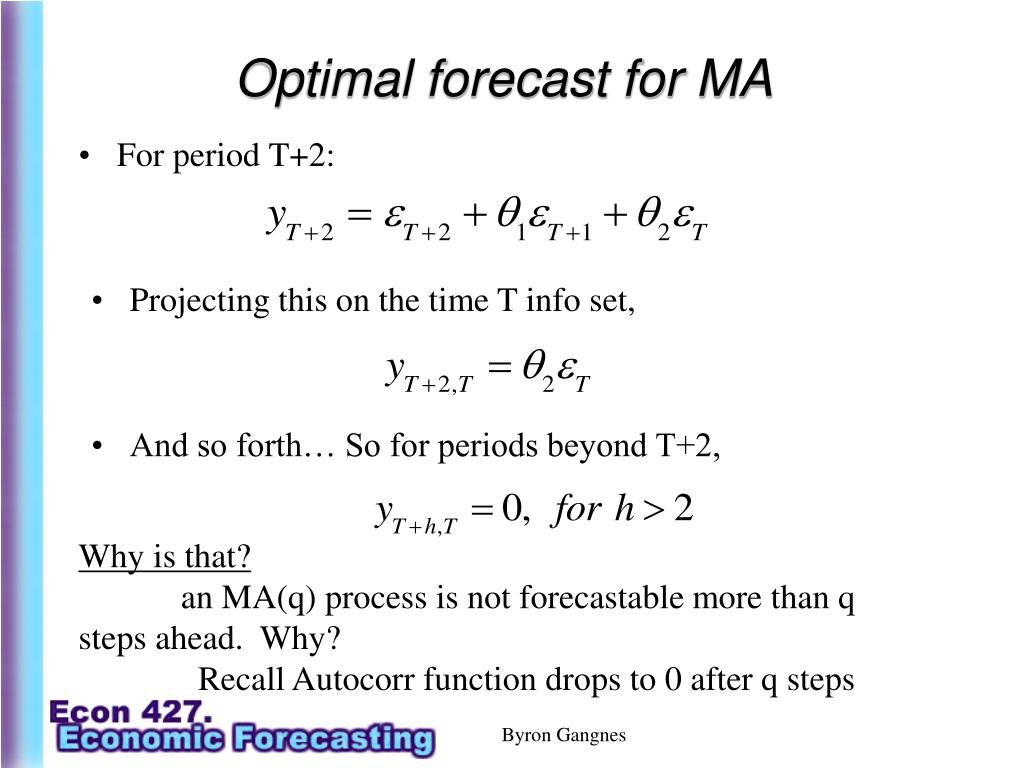 Optimal forecast for MA

• For period T+2:

$y_{T+2} = \varepsilon_{T+2} + \theta_1 \varepsilon_{T+1} + \theta_2 \varepsilon_T$

• Projecting this on the time T info set,

$y_{T+2,T} = \theta_2 \varepsilon_T$

• And so forth… So for periods beyond T+2,

$y_{T+h,T} = 0, \ for \ h > 2$

Why is that?

an MA(q) process is not forecastable more than q steps ahead. Why?

Recall Autocorr function drops to 0 after q steps

Econ 427.
Economic Forecasting

Byron Gangnes